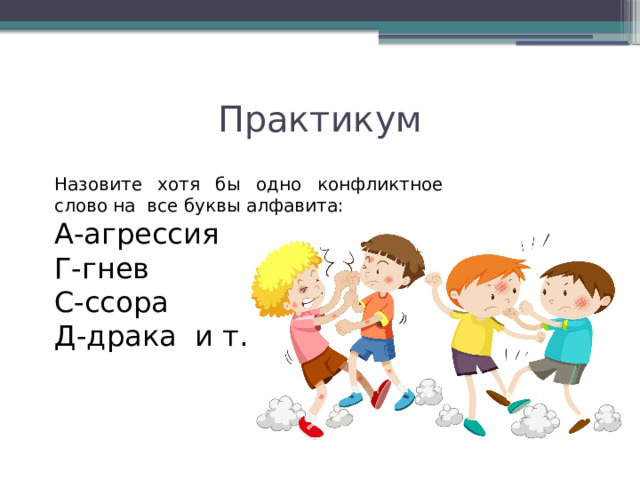 Практикум

Назовите хотя бы одно конфликтное слово на все буквы алфавита:

А-агрессия
Г-гнев
С-ссора
Д-драка и т.